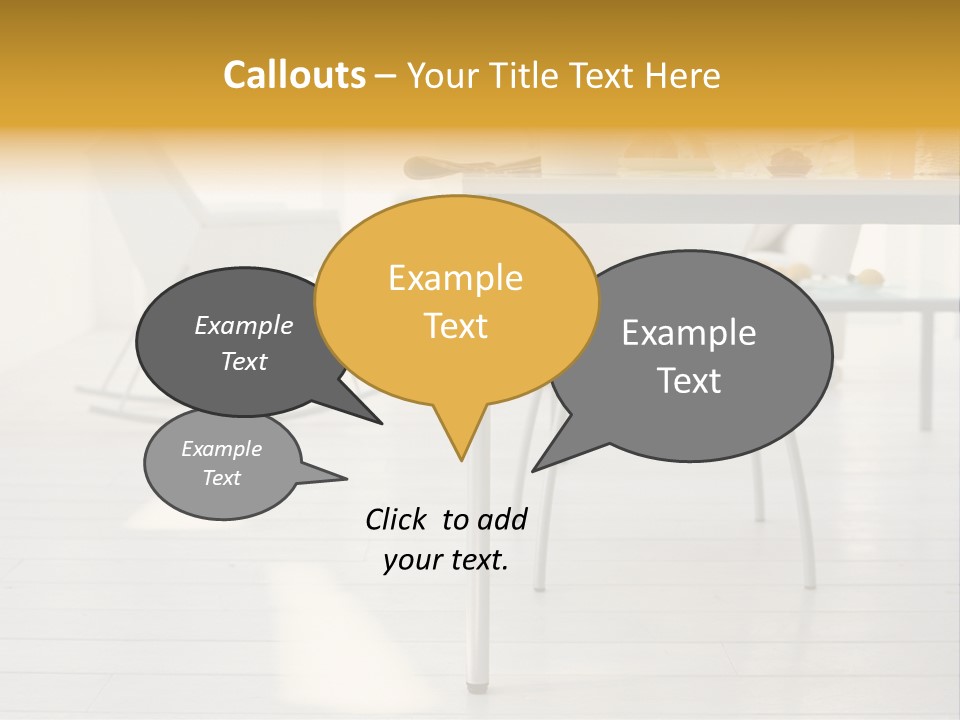 Callouts – Your Title Text Here

Example Text

Example Text

Example Text

Example Text

Click to add your text.